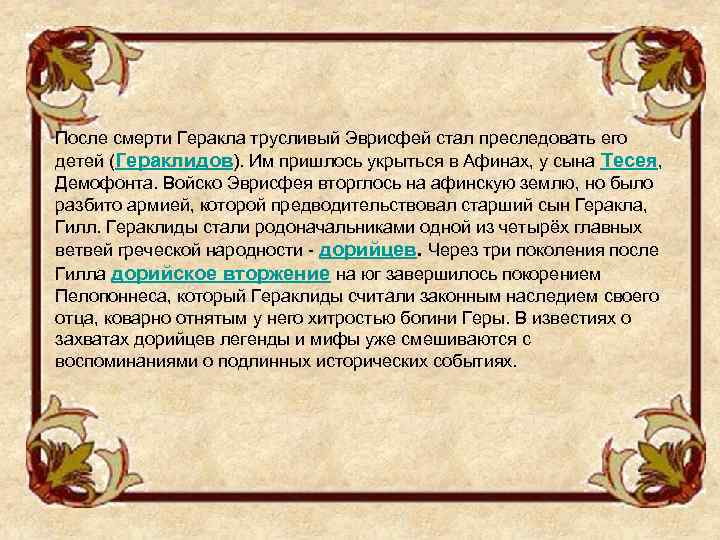 После смерти Геракла трусливый Эврисфей стал преследовать его детей (Гераклидов). Им пришлось укрыться в Афинах, у сына Тесея, Демофонта. Войско Эврисфея вторглось на афинскую землю, но было разбито армией, которой предводительствовал старший сын Геракла, Гилл. Гераклиды стали родоначальниками одной из четырёх главных ветвей греческой народности - дорийцев. Через три поколения после Гилла дорийское вторжение на юг завершилось покорением Пелопоннеса, который Гераклиды считали законным наследием своего отца, коварно отнятым у него хитростью богини Геры. В известиях о захватах дорийцев легенды и мифы уже смешиваются с воспоминаниями о подлинных исторических событиях.